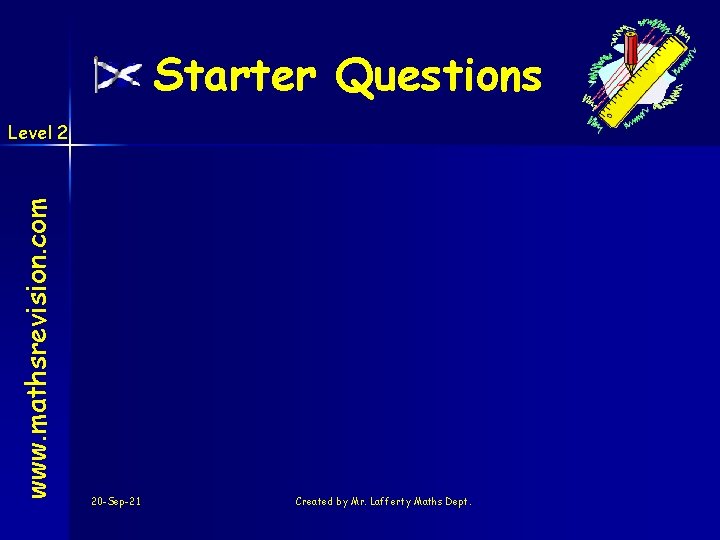 Starter Questions

Level 2

www.mathsrevision.com

20-Sep-21

Created by Mr. Lafferty Maths Dept.